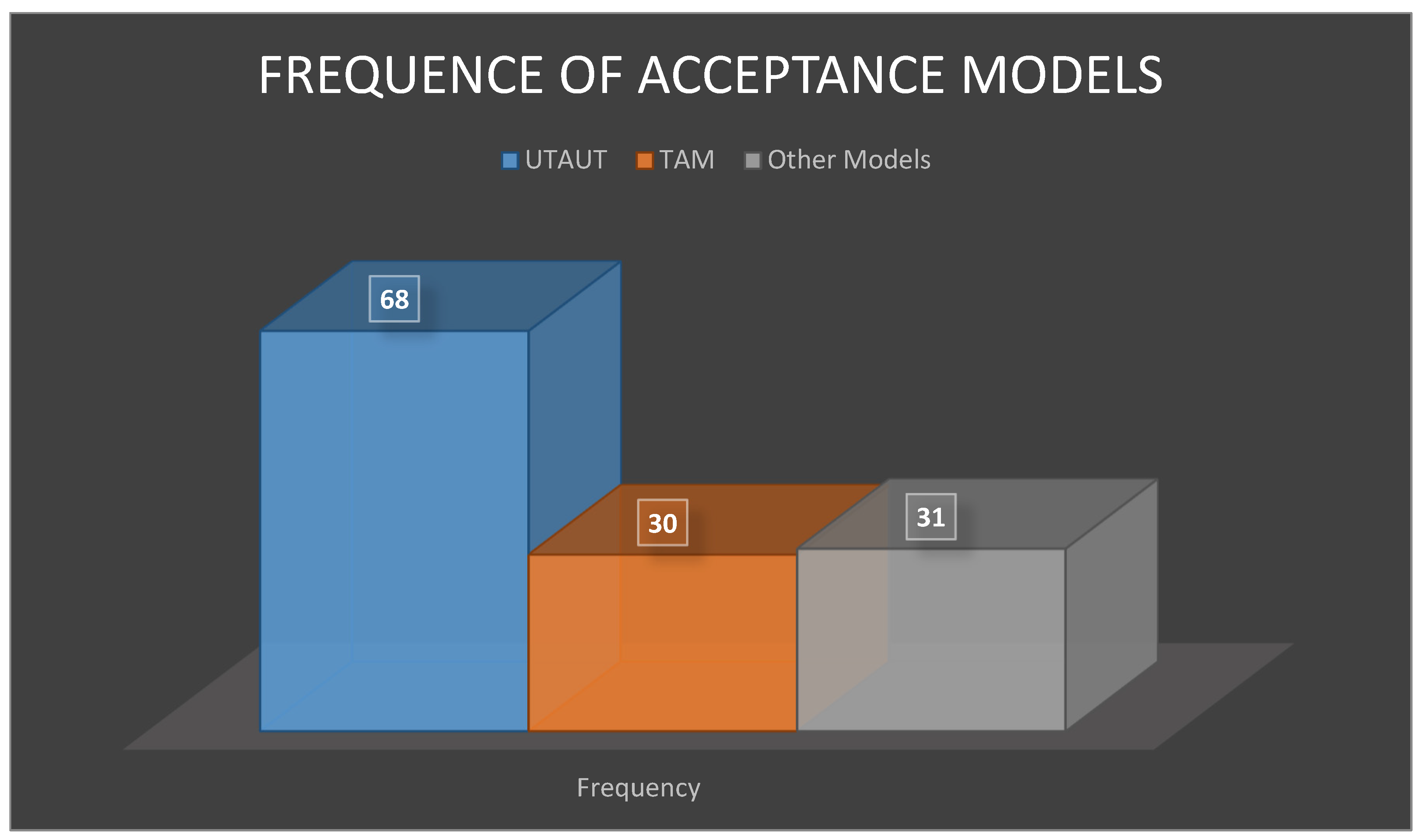 FREQUENCE OF ACCEPTANCE MODELS

UTAUT TAM Other Models

68

30

31

Frequency